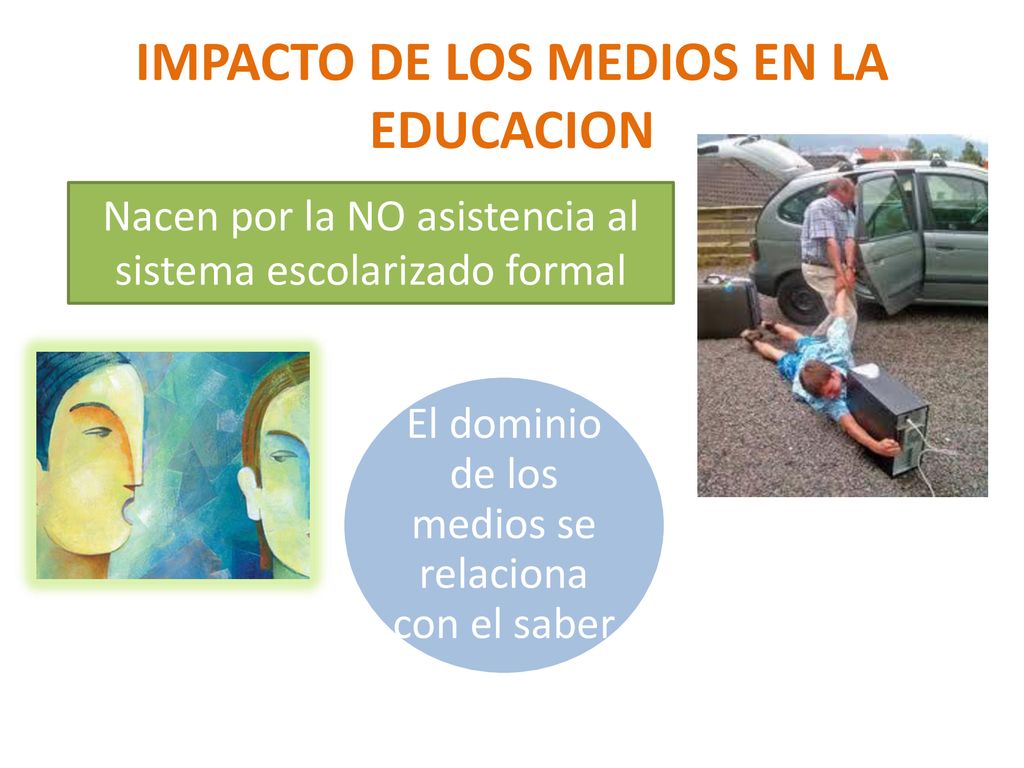 IMPACTO DE LOS MEDIOS EN LA EDUCACION

Nacen por la NO asistencia al sistema escolarizado formal

El dominio de los medios se relaciona con el saber